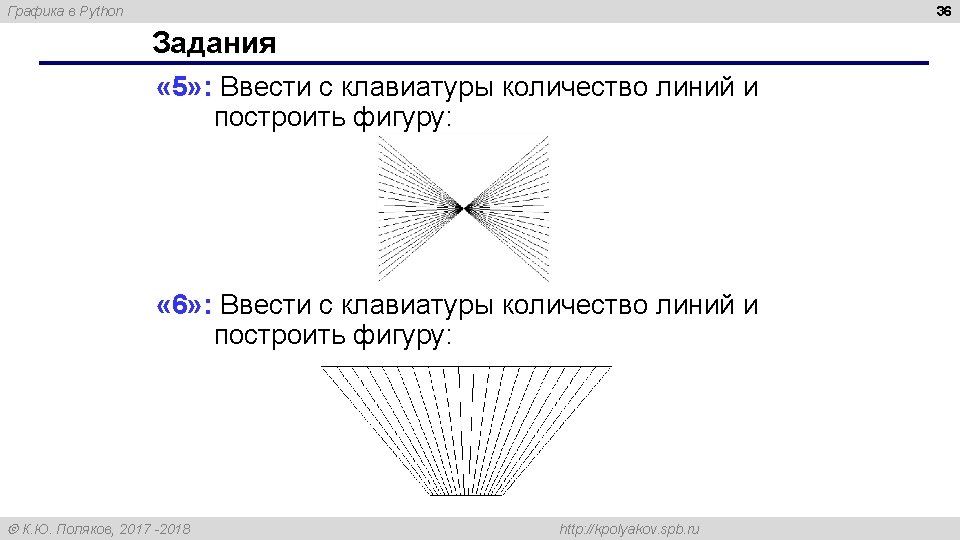 Графика в Python

36

Задания

«5»: Ввести с клавиатуры количество линий и построить фигуру:

«6»: Ввести с клавиатуры количество линий и построить фигуру:

© К.Ю. Поляков, 2017 -2018

http://kpolyakov.spb.ru